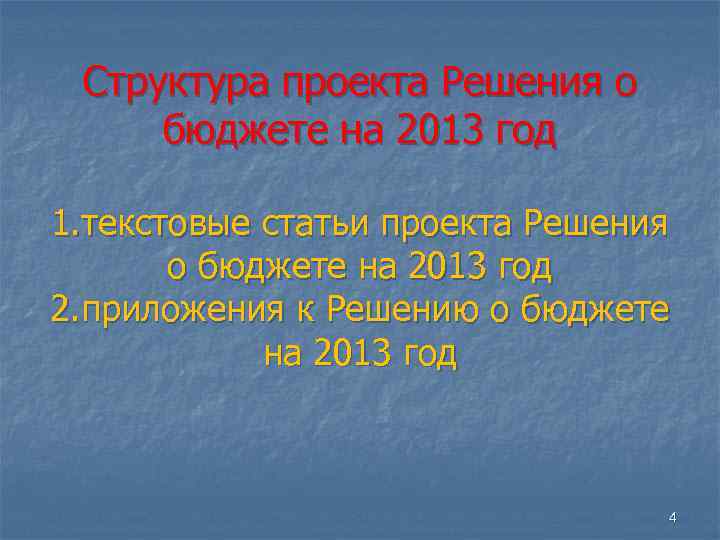 Структура проекта Решения о бюджете на 2013 год

1.текстовые статьи проекта Решения о бюджете на 2013 год
2.приложения к Решению о бюджете на 2013 год

4